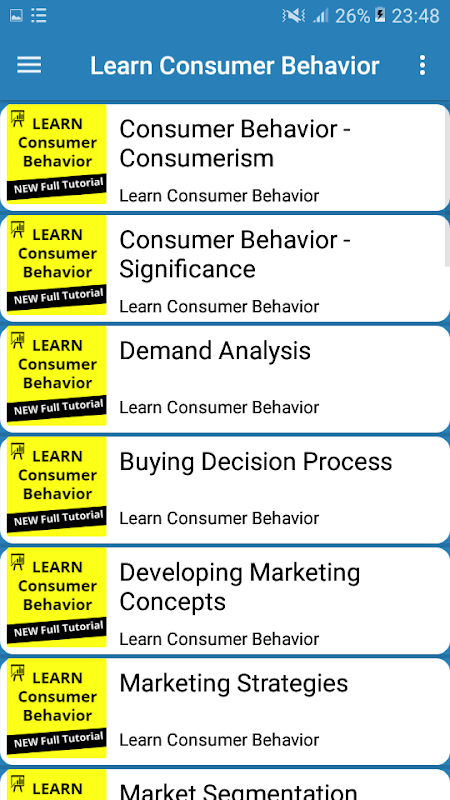 26% 23:48

Learn Consumer Behavior

LEARN Consumer Behavior NEW Full Tutorial

Consumer Behavior - Consumerism

Learn Consumer Behavior

LEARN Consumer Behavior NEW Full Tutorial

Consumer Behavior - Significance

Learn Consumer Behavior

LEARN Consumer Behavior NEW Full Tutorial

Demand Analysis

Learn Consumer Behavior

LEARN Consumer Behavior NEW Full Tutorial

Buying Decision Process

Learn Consumer Behavior

LEARN Consumer Behavior NEW Full Tutorial

Developing Marketing Concepts

Learn Consumer Behavior

LEARN Consumer Behavior NEW Full Tutorial

Marketing Strategies

Learn Consumer Behavior

LEARN

Market Segmentation